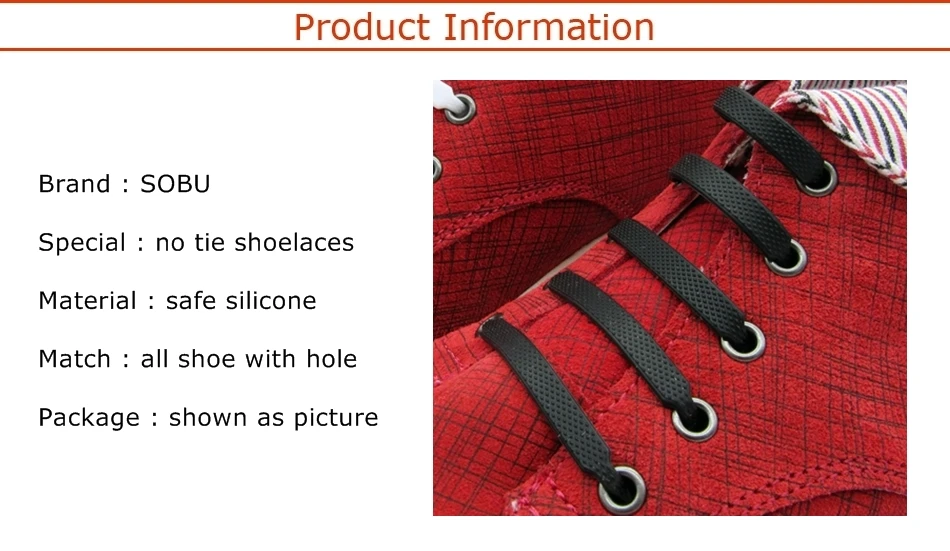 Product Information

Brand : SOBU

Special : no tie shoelaces

Material : safe silicone

Match : all shoe with hole

Package : shown as picture